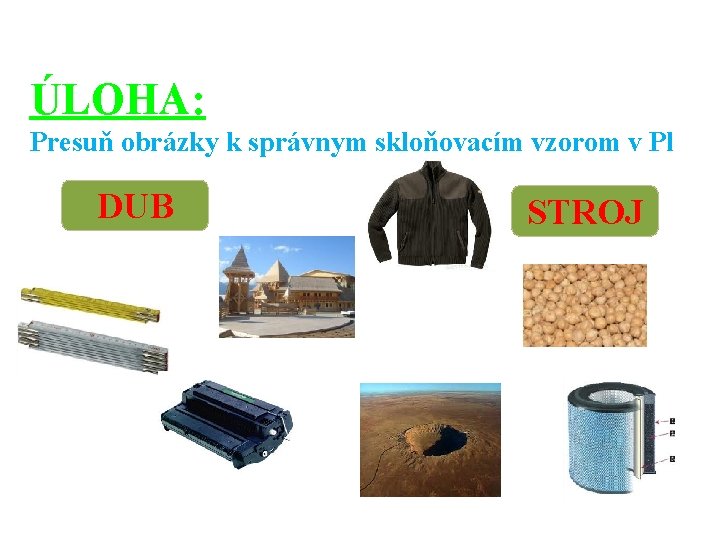 ÚLOHA:

Presuň obrázky k správnym skloňovacím vzorom v Pl

DUB

STROJ